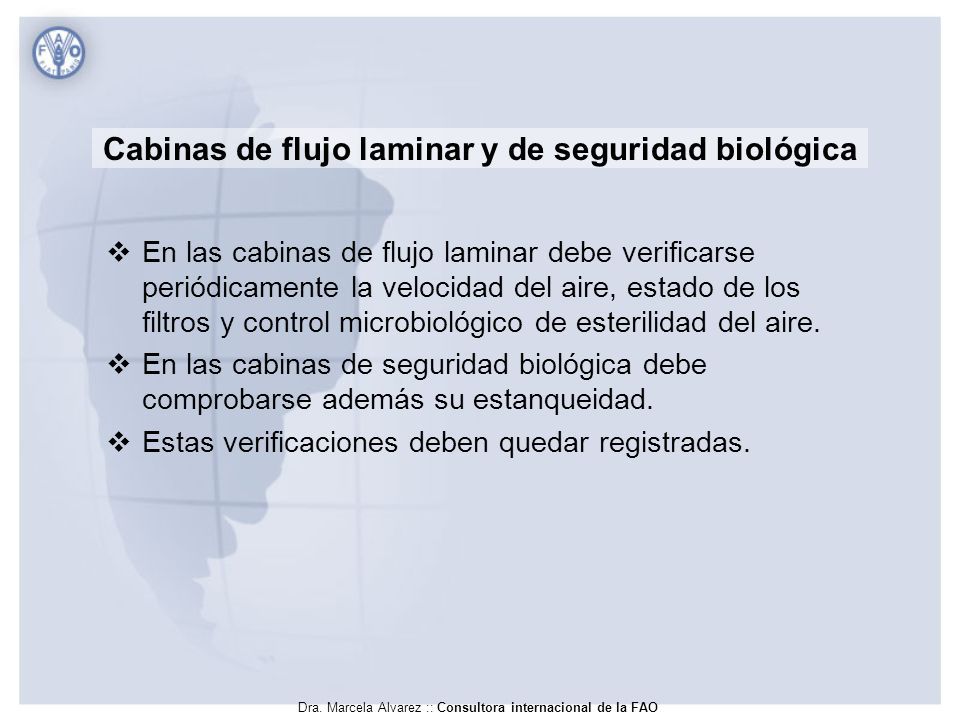 FAO

Cabinas de flujo laminar y de seguridad biológica

❖ En las cabinas de flujo laminar debe verificarse periódicamente la velocidad del aire, estado de los filtros y control microbiológico de esterilidad del aire.

❖ En las cabinas de seguridad biológica debe comprobarse además su estanqueidad.

❖ Estas verificaciones deben quedar registradas.

Dra. Marcela Alvarez :: Consultora internacional de la FAO